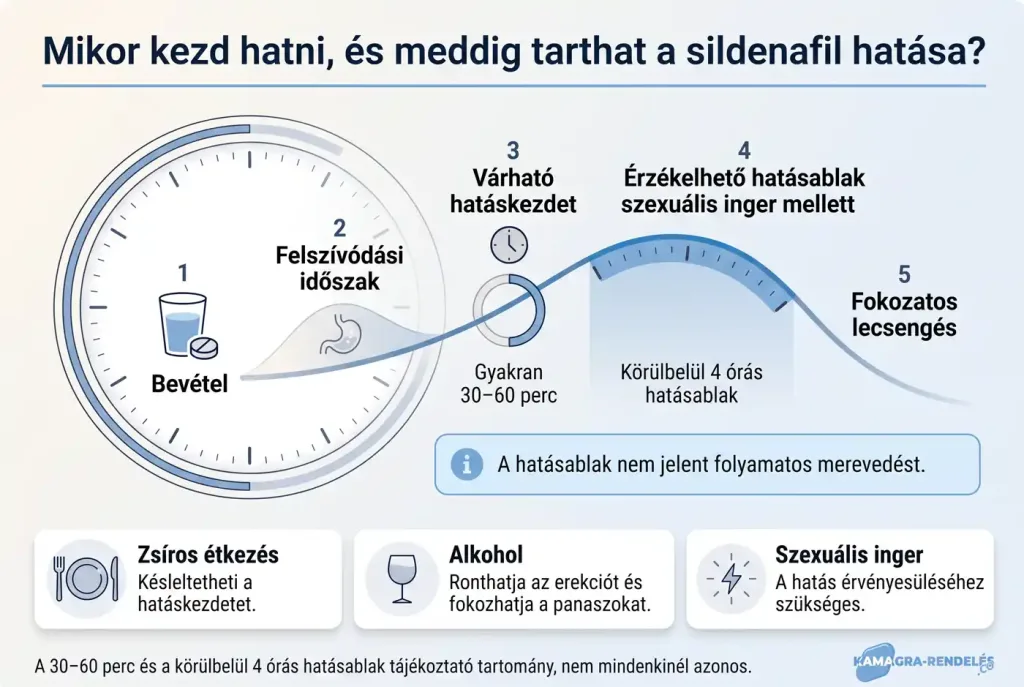 Mikor kezd hatni, és meddig tarthat a sildenafil hatása?

1
Bevétel

2
Felszívódási időszak

3
Várható hatáskezdet

Gyakran 30–60 perc

4
Érzékelhető hatásablak szexuális inger mellett

Körülbelül 4 órás hatásablak

5
Fokozatos lecsengés

A hatásablak nem jelent folyamatos merevedést.

Zsíros étkezés
Késleltetheti a hatáskezdetet.

Alkohol
Ronthatja az erekciót és fokozhatja a panaszokat.

Szexuális inger
A hatás érvényesüléséhez szükséges.

A 30–60 perc és a körülbelül 4 órás hatásablak tájékoztató tartomány, nem mindenkinél azonos.

KAMAGRA-RENDELÉS.CO